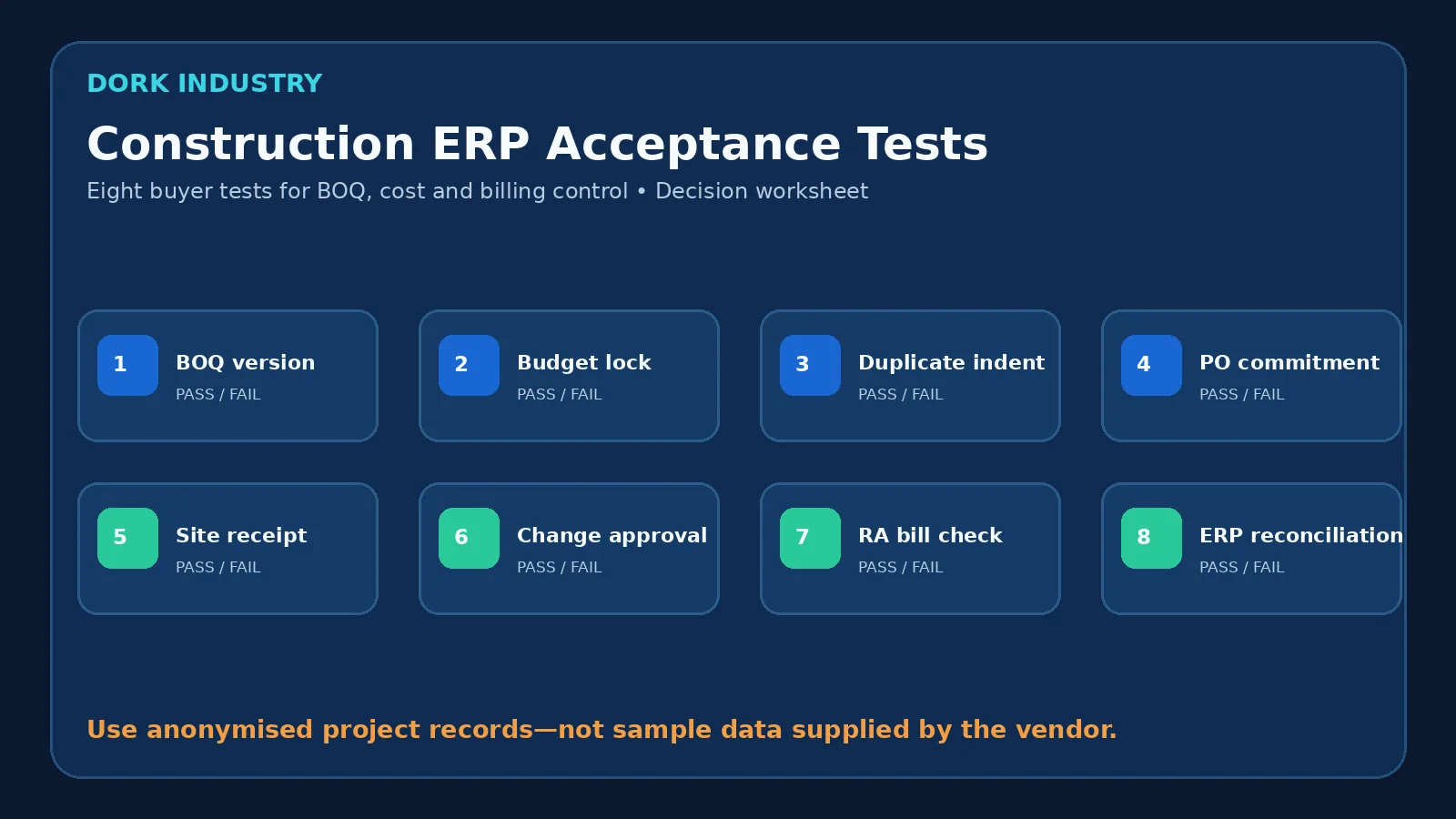 DORK INDUSTRY

Construction ERP Acceptance Tests

Eight buyer tests for BOQ, cost and billing control • Decision worksheet

1
BOQ version
PASS / FAIL

2
Budget lock
PASS / FAIL

3
Duplicate indent
PASS / FAIL

4
PO commitment
PASS / FAIL

5
Site receipt
PASS / FAIL

6
Change approval
PASS / FAIL

7
RA bill check
PASS / FAIL

8
ERP reconciliation
PASS / FAIL

Use anonymised project records—not sample data supplied by the vendor.